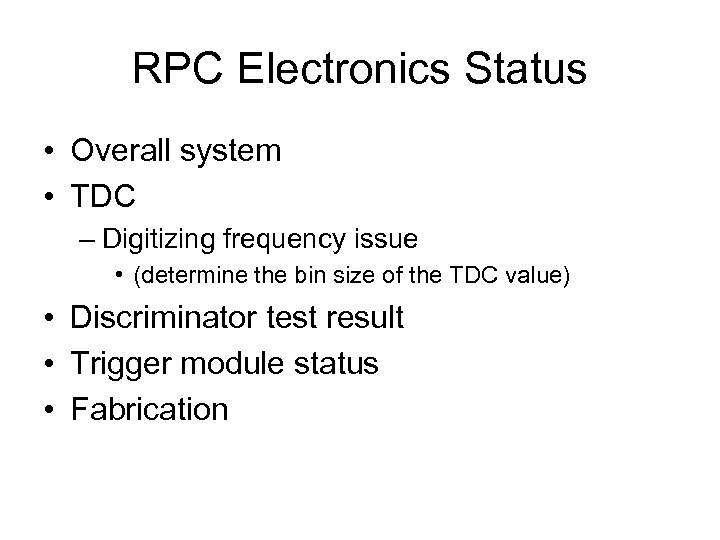 RPC Electronics Status

• Overall system
• TDC
– Digitizing frequency issue
• (determine the bin size of the TDC value)
• Discriminator test result
• Trigger module status
• Fabrication